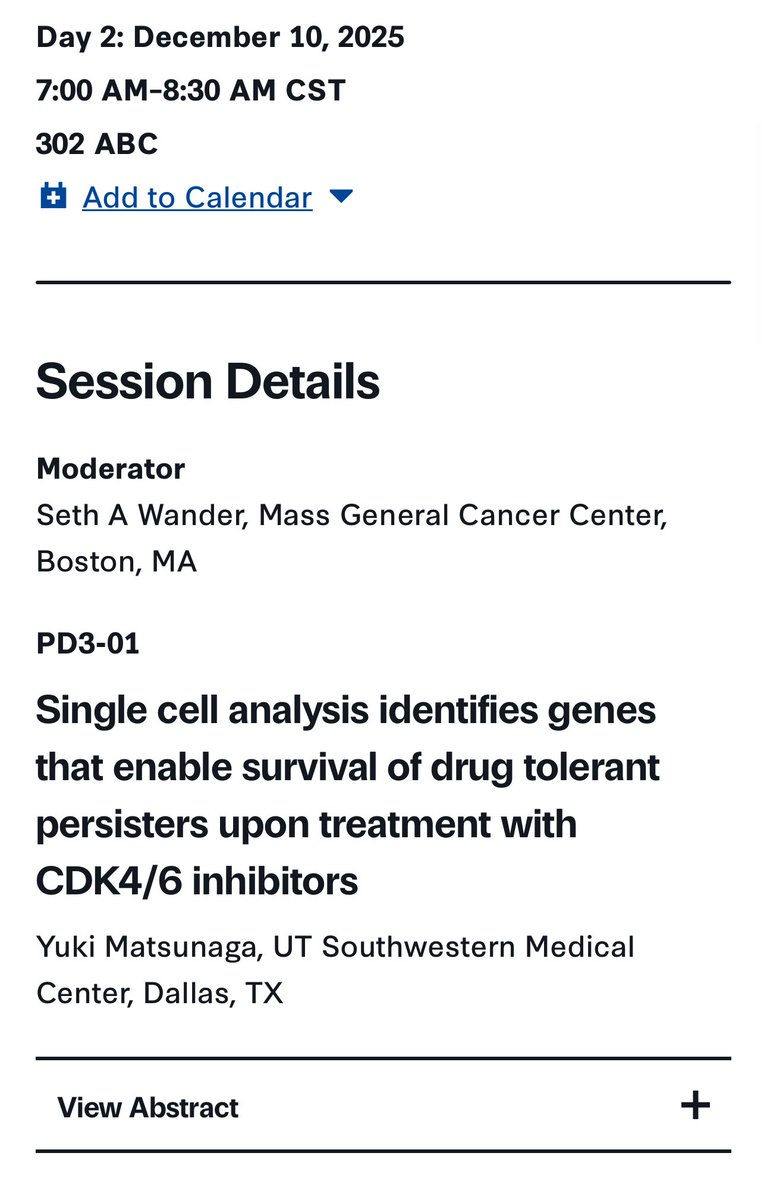 Day 2: December 10, 2025
7:00 AM–8:30 AM CST
302 ABC

Add to Calendar

Session Details

Moderator
Seth A Wander, Mass General Cancer Center, Boston, MA

PD3-01

Single cell analysis identifies genes that enable survival of drug tolerant persisters upon treatment with CDK4/6 inhibitors

Yuki Matsunaga, UT Southwestern Medical Center, Dallas, TX

View Abstract +